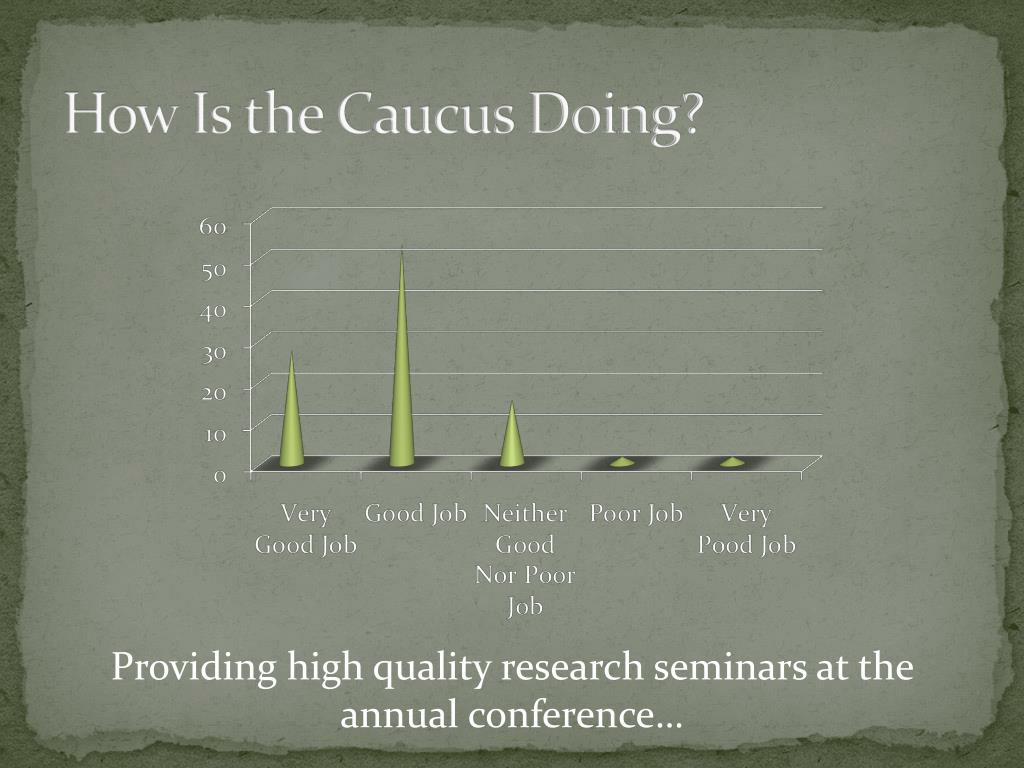 How Is the Caucus Doing?

60
50
40
30
20
10
0

Very Good Job
Good Job
Neither Good Nor Poor Job
Poor Job
Very Pood Job

Providing high quality research seminars at the annual conference…